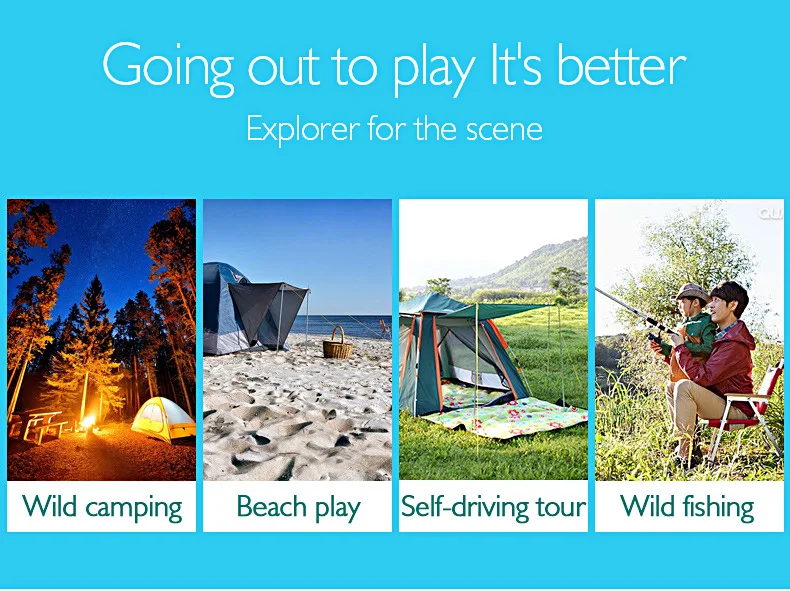 Going out to play It's better

Explorer for the scene

Wild camping

Beach play

Self-driving tour

Wild fishing